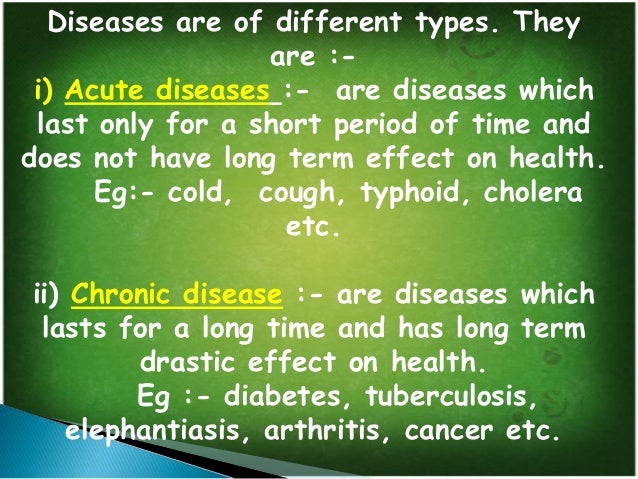 Diseases are of different types. They are :-

i) Acute diseases :- are diseases which last only for a short period of time and does not have long term effect on health.
Eg:- cold, cough, typhoid, cholera etc.

ii) Chronic disease :- are diseases which lasts for a long time and has long term drastic effect on health.
Eg :- diabetes, tuberculosis, elephantiasis, arthritis, cancer etc.